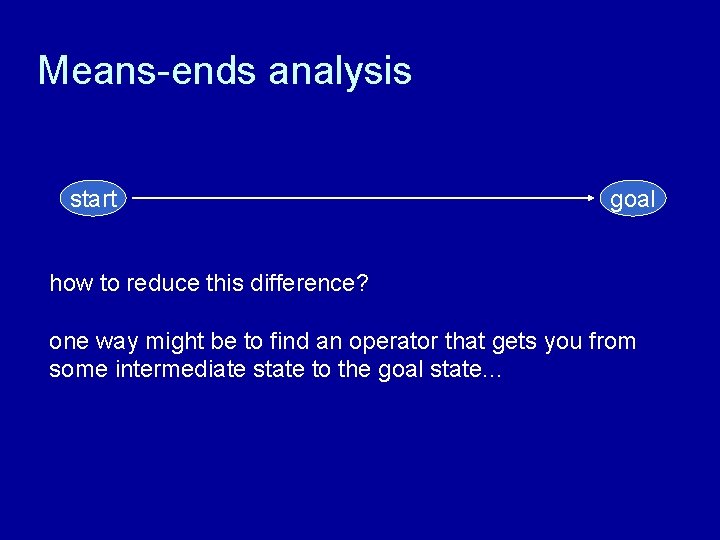 Means-ends analysis

start

goal

how to reduce this difference?

one way might be to find an operator that gets you from some intermediate state to the goal state...